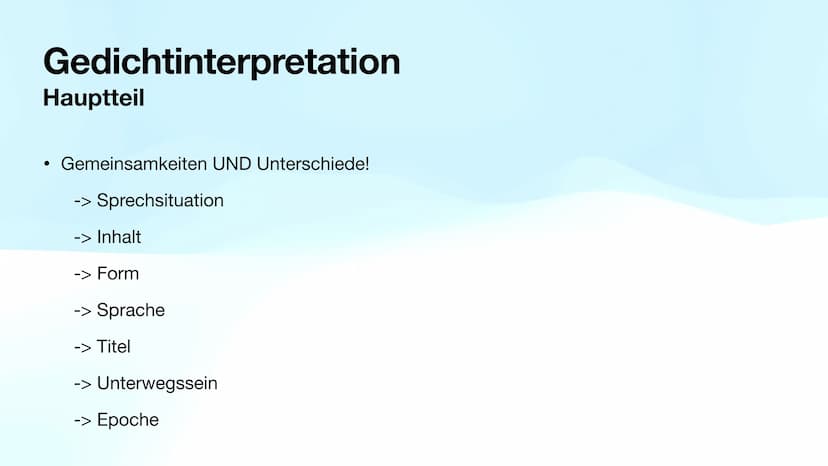 Gedichtinterpretation
Hauptteil

• Gemeinsamkeiten UND Unterschiede!

-> Sprechsituation

-> Inhalt

-> Form

-> Sprache

-> Titel

-> Unterwegssein

-> Epoche